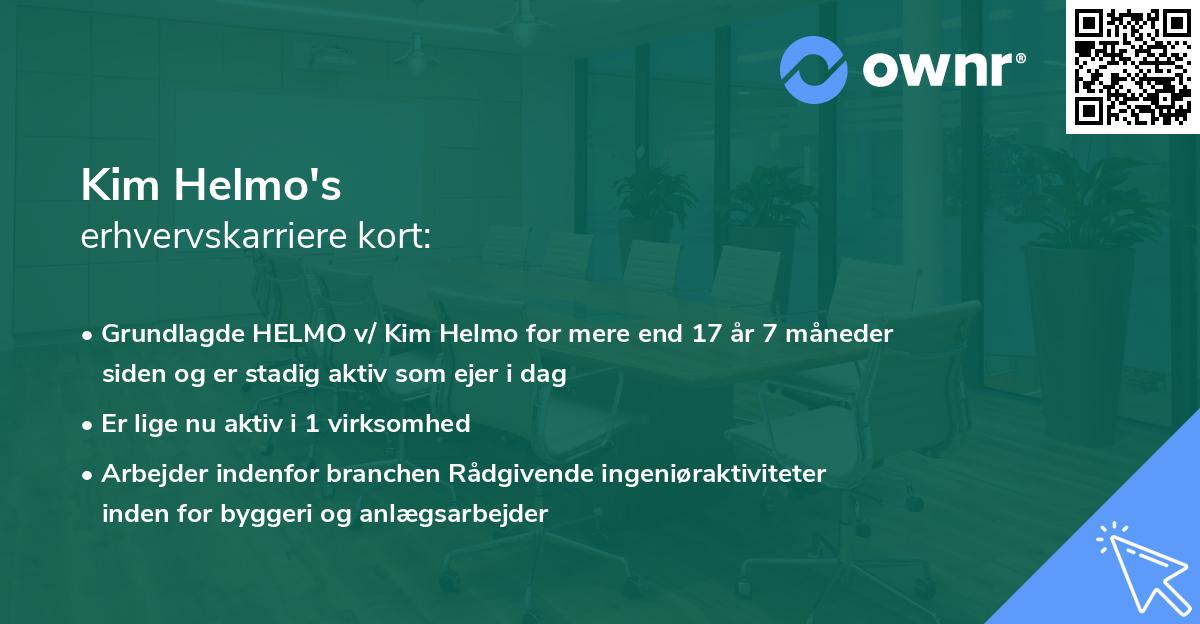 ownr®

Kim Helmo's
erhvervskarriere kort:

• Grundlagde HELMO v/ Kim Helmo for mere end 17 år 7 måneder siden og er stadig aktiv som ejer i dag
• Er lige nu aktiv i 1 virksomhed
• Arbejder indenfor branchen Rådgivende ingeniøraktiviteter inden for byggeri og anlægsarbejder